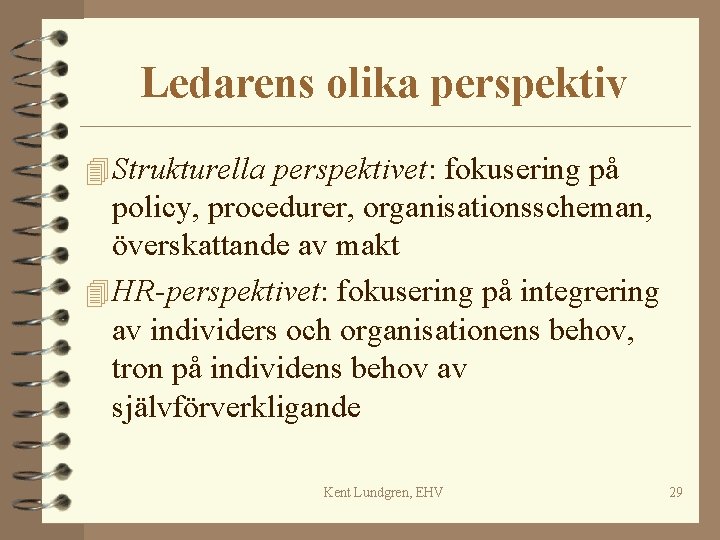 Ledarens olika perspektiv

Strukturella perspektivet: fokusering på policy, procedurer, organisationsscheman, överskattande av makt

HR-perspektivet: fokusering på integrering av individers och organisationens behov, tron på individens behov av självförverkligande

Kent Lundgren, EHV

29